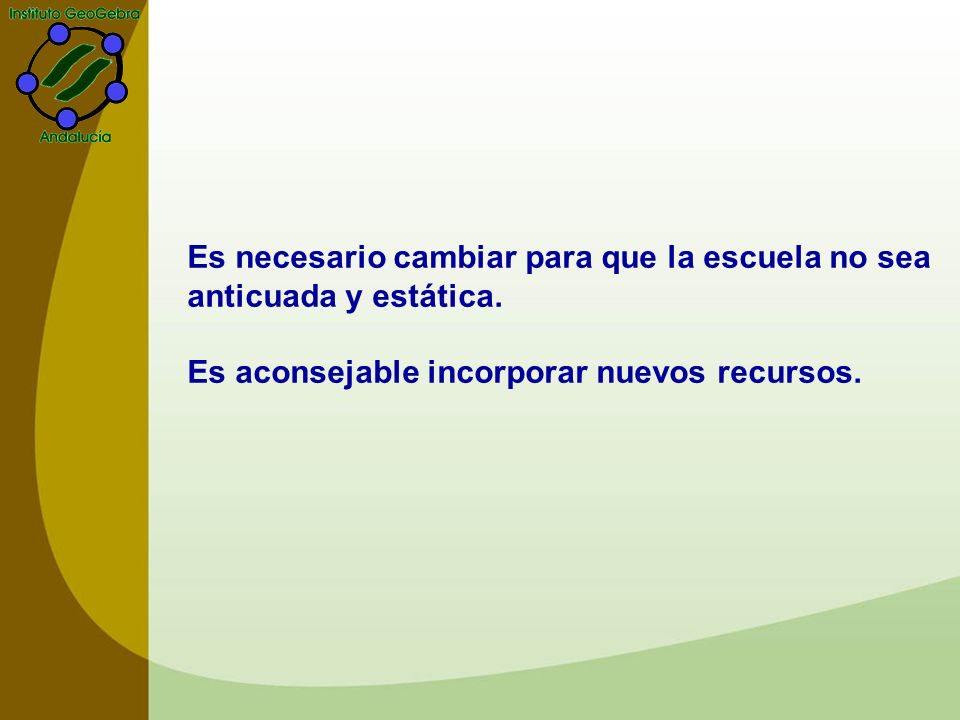 Instituto GeoGebra
Andalucia

Es necesario cambiar para que la escuela no sea anticuada y estática.

Es aconsejable incorporar nuevos recursos.